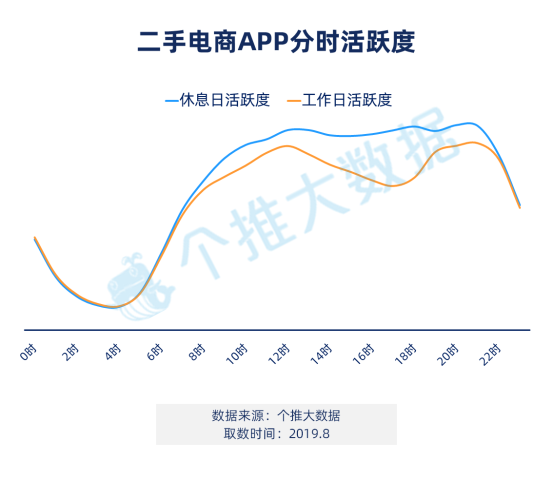 二手电商APP分时活跃度

休息日活跃度 工作日活跃度

个推大数据

0时 2时 4时 6时 8时 10时 12时 14时 16时 18时 20时 22时

数据来源：个推大数据
取数时间：2019.8